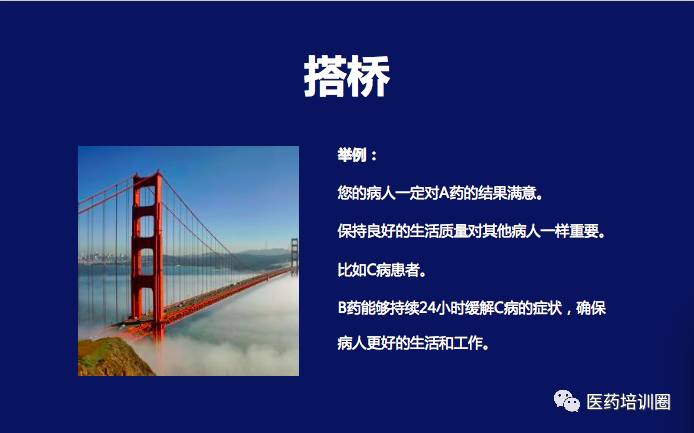 搭桥

举例：

您的病人一定对A药的结果满意。

保持良好的生活质量对其他病人一样重要。

比如C病患者。

B药能够持续24小时缓解C病的症状，确保病人更好的生活和工作。

医药培训圈